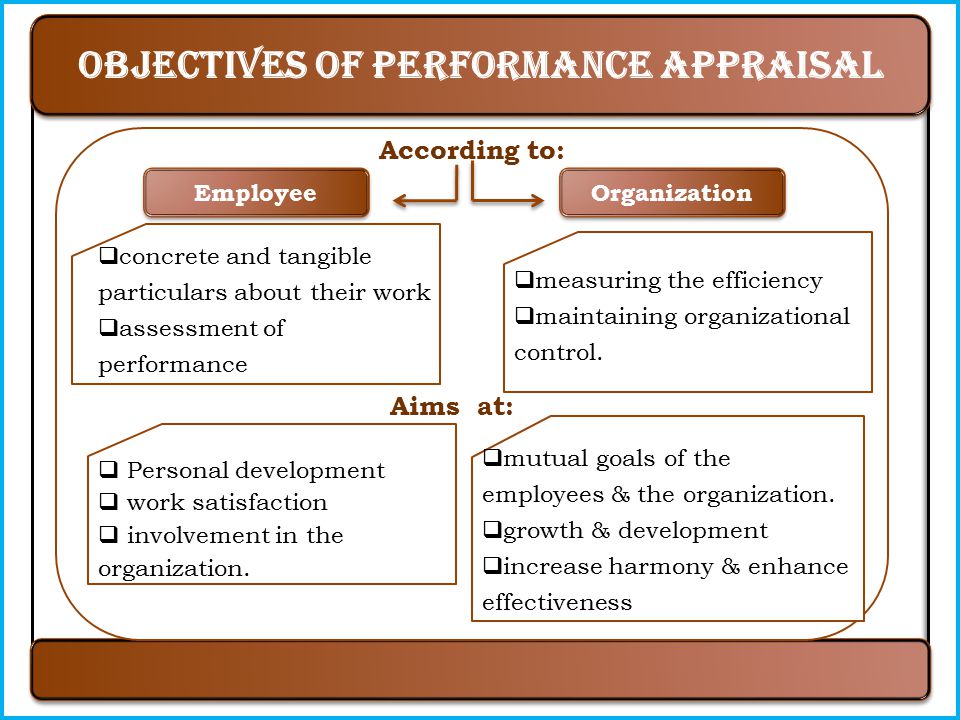 OBJECTIVES OF PERFORMANCE APPRAISAL

According to:

Employee

Organization

❑concrete and tangible particulars about their work
❑assessment of performance

❑measuring the efficiency
❑maintaining organizational control.

Aims at:

❑ Personal development
❑ work satisfaction
❑ involvement in the organization.

❑mutual goals of the employees & the organization.
❑growth & development
❑increase harmony & enhance effectiveness